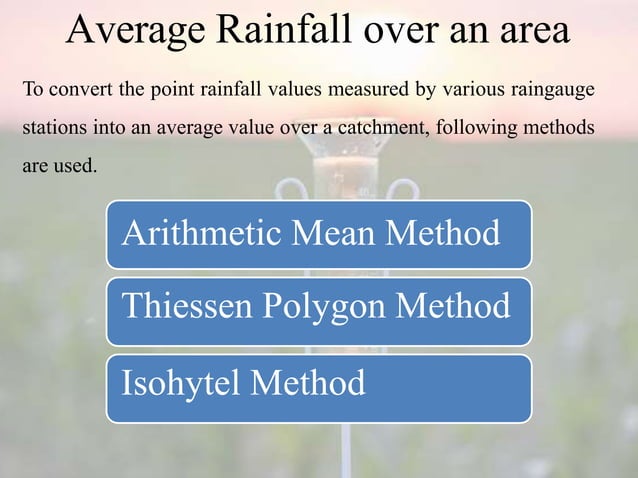 Average Rainfall over an area

To convert the point rainfall values measured by various raingauge stations into an average value over a catchment, following methods are used.

Arithmetic Mean Method

Thiessen Polygon Method

Isohytel Method